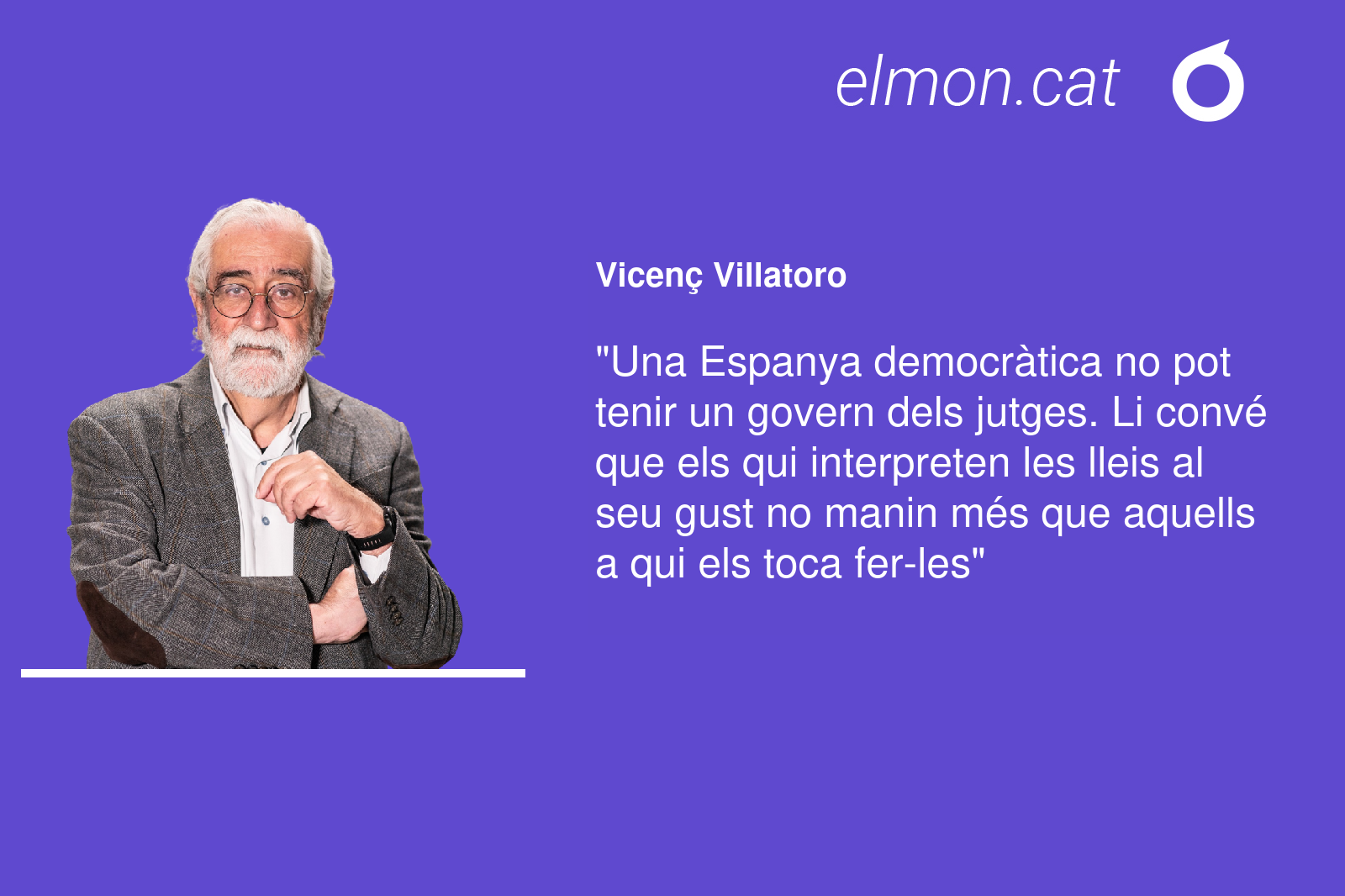 elmon.cat

Vicenç Villatoro

"Una Espanya democràtica no pot tenir un govern dels jutges. Li convé que els qui interpreten les lleis al seu gust no manin més que aquells a qui els toca fer-les"